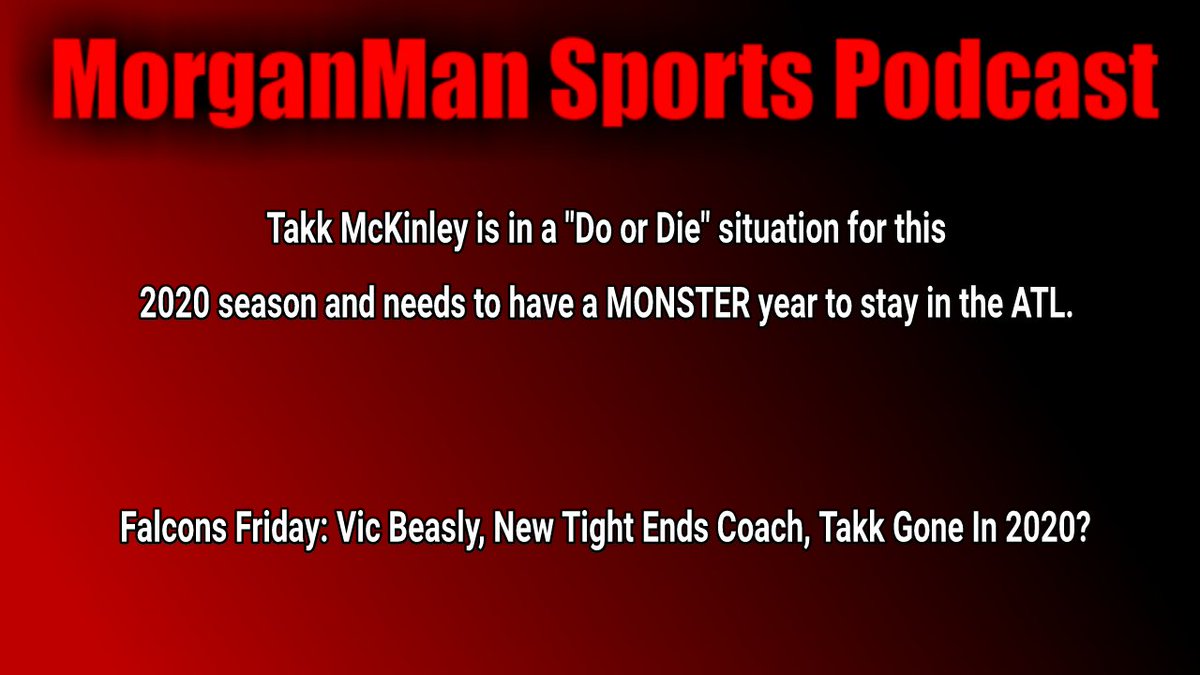 MorganMan Sports Podcast

Takk McKinley is in a "Do or Die" situation for this 2020 season and needs to have a MONSTER year to stay in the ATL.

Falcons Friday: Vic Beasly, New Tight Ends Coach, Takk Gone In 2020?